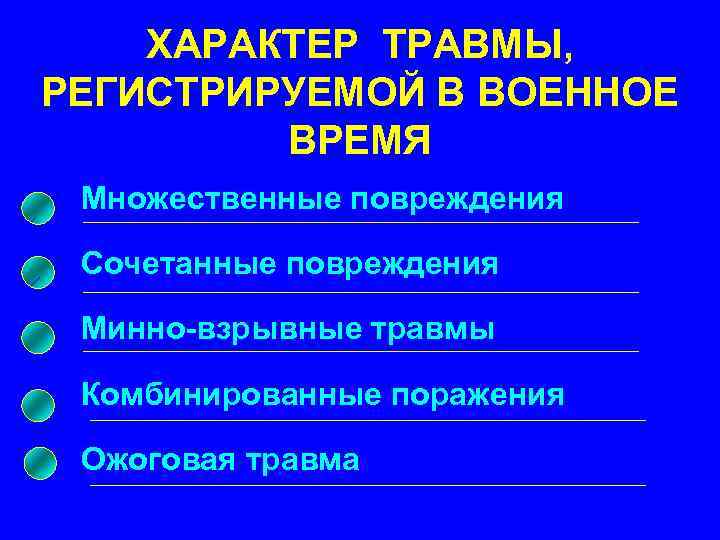 ХАРАКТЕР ТРАВМЫ, РЕГИСТРИРУЕМОЙ В ВОЕННОЕ ВРЕМЯ

Множественные повреждения

Сочетанные повреждения

Минно-взрывные травмы

Комбинированные поражения

Ожоговая травма